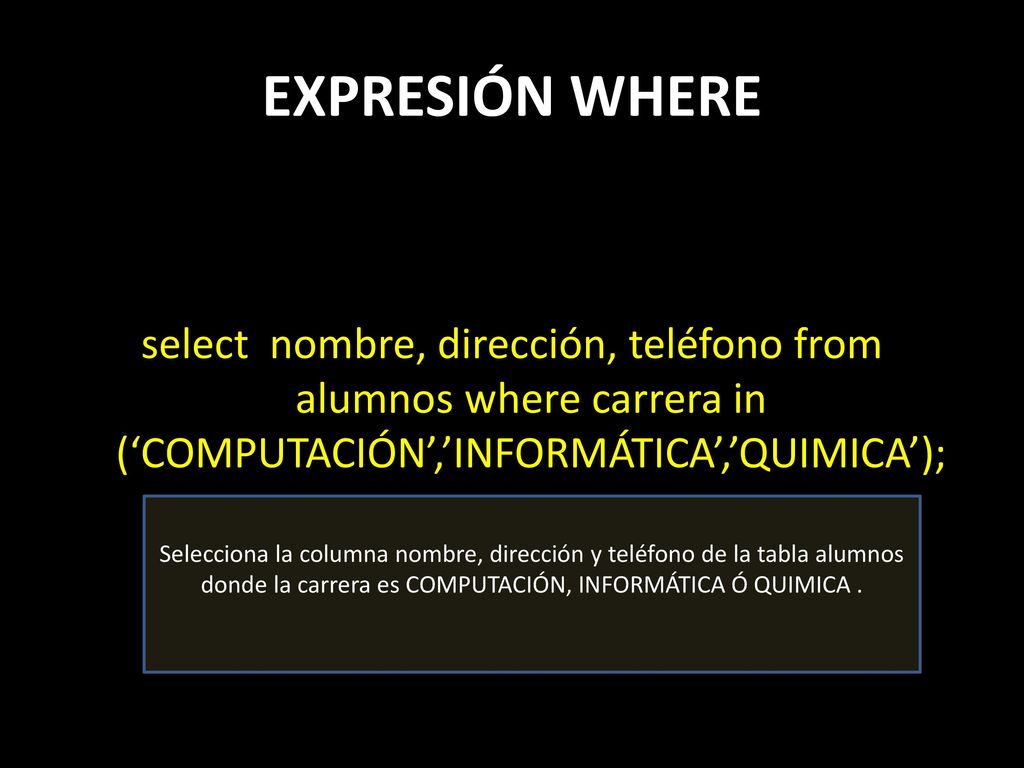 EXPRESIÓN WHERE

select nombre, dirección, teléfono from alumnos where carrera in (‘COMPUTACIÓN’,’INFORMÁTICA’,’QUIMICA’);

Selecciona la columna nombre, dirección y teléfono de la tabla alumnos donde la carrera es COMPUTACIÓN, INFORMÁTICA Ó QUIMICA .